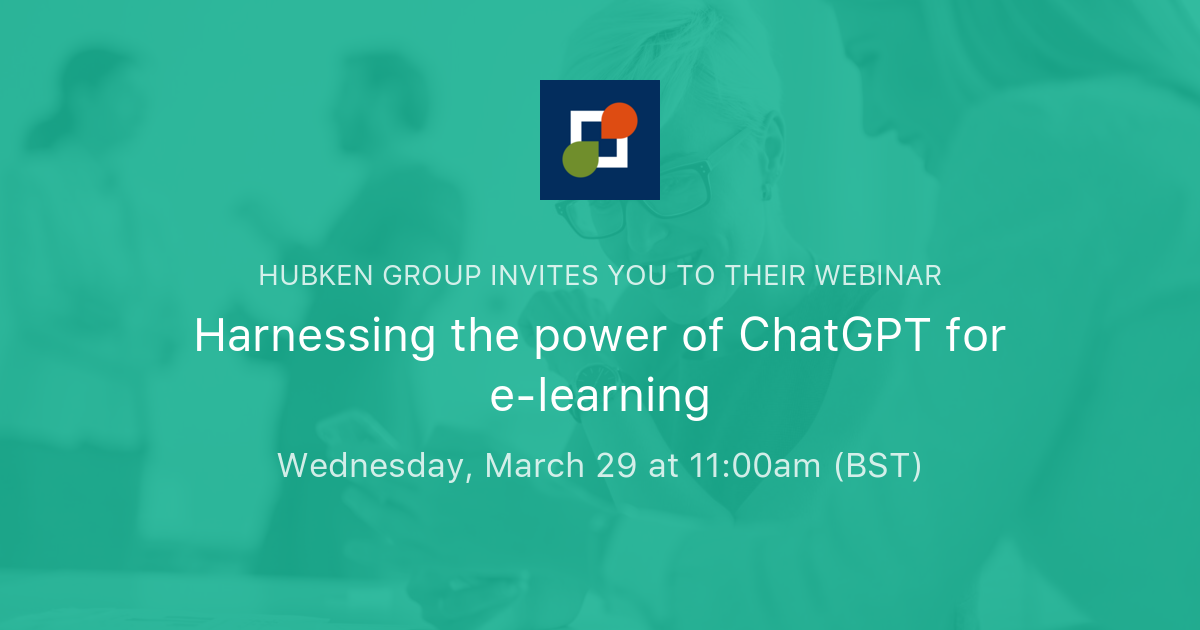 HUBKEN GROUP INVITES YOU TO THEIR WEBINAR

Harnessing the power of ChatGPT for e-learning

Wednesday, March 29 at 11:00am (BST)